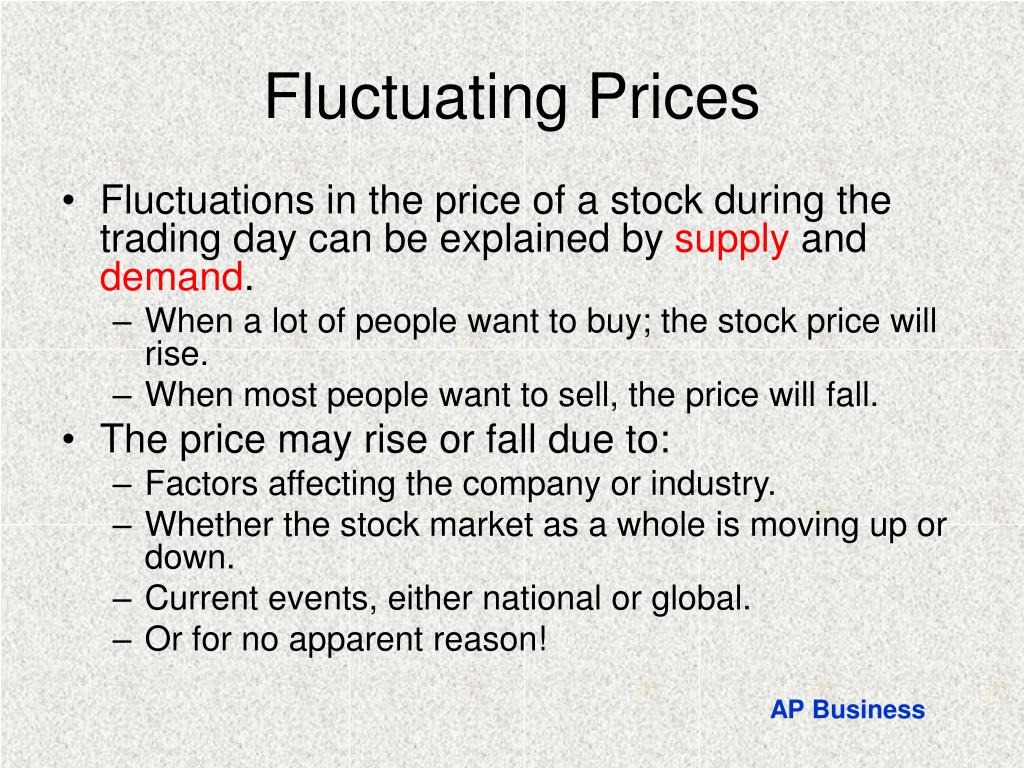 Fluctuating Prices

• Fluctuations in the price of a stock during the trading day can be explained by supply and demand.
– When a lot of people want to buy; the stock price will rise.
– When most people want to sell, the price will fall.
• The price may rise or fall due to:
– Factors affecting the company or industry.
– Whether the stock market as a whole is moving up or down.
– Current events, either national or global.
– Or for no apparent reason!

AP Business